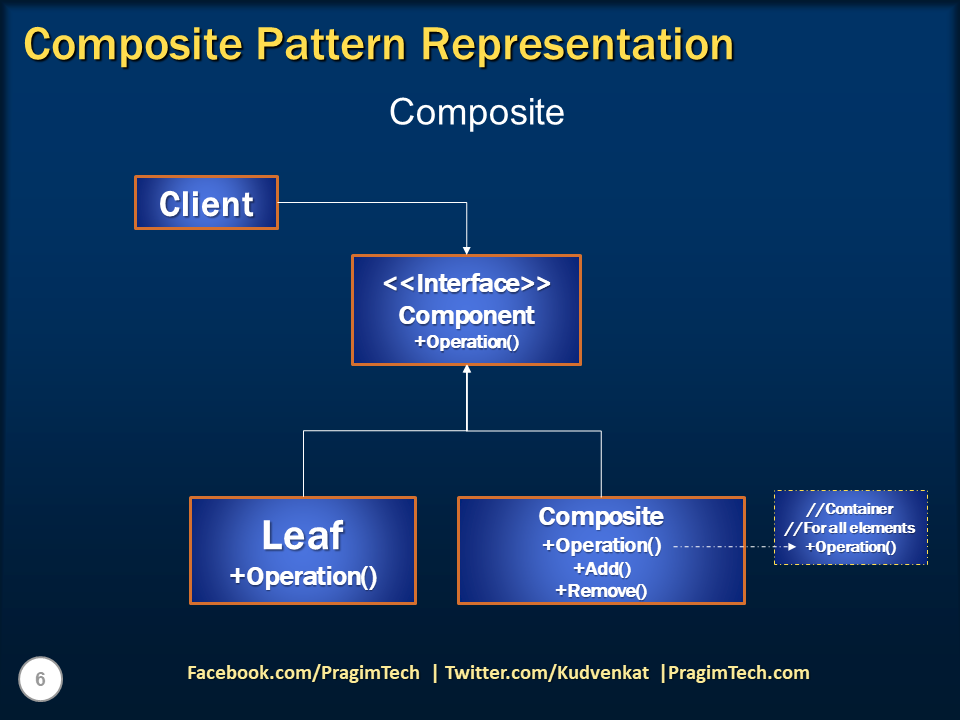 Composite Pattern Representation

Composite

Client

<<Interface>>
Component
+Operation()

Leaf
+Operation()

Composite
+Operation()
+Add()
+Remove()

//Container
//For all elements
+Operation()

6

Facebook.com/PragimTech | Twitter.com/Kudvenkat |PragimTech.com